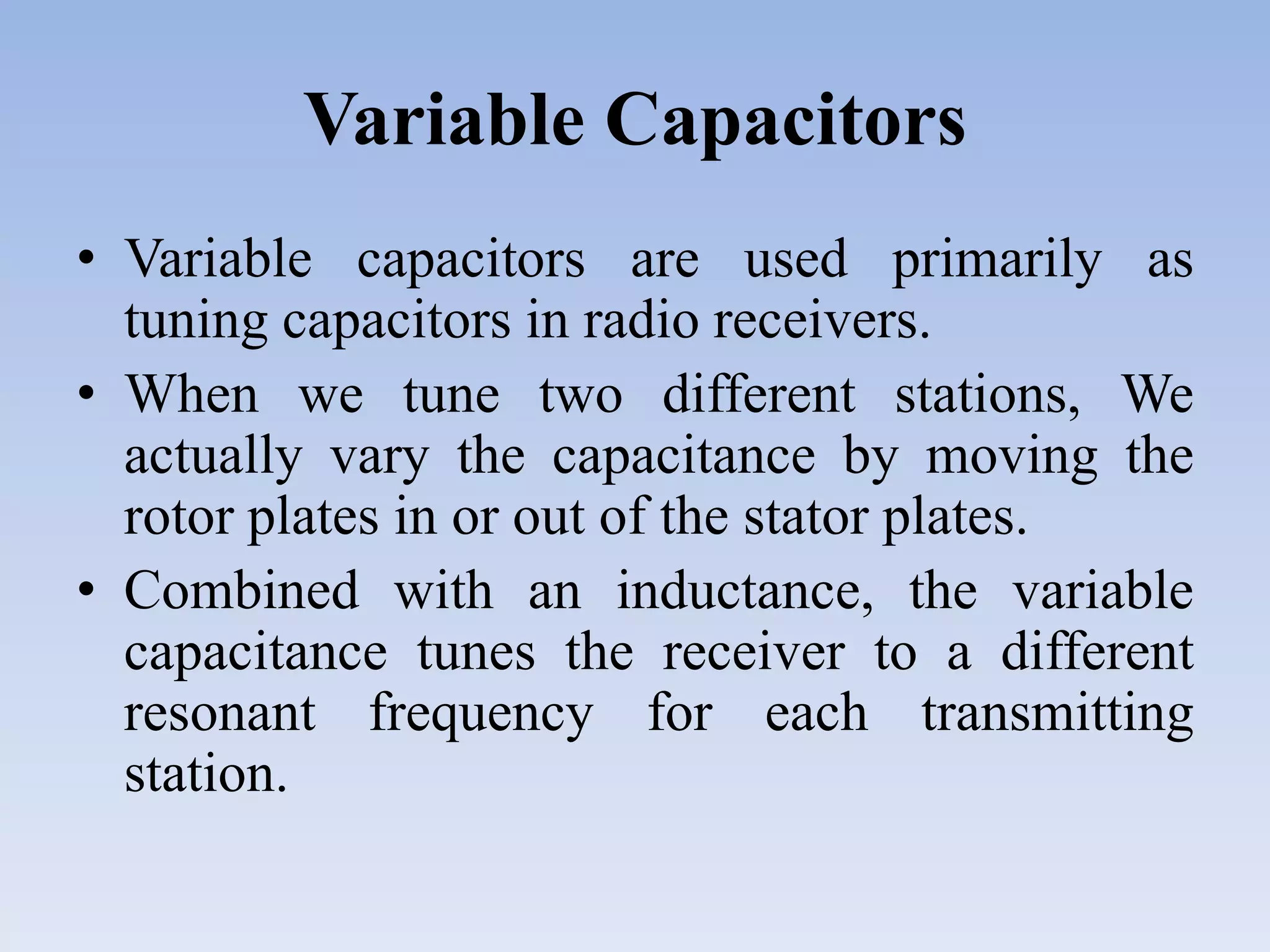 Variable Capacitors

• Variable capacitors are used primarily as tuning capacitors in radio receivers.

• When we tune two different stations, We actually vary the capacitance by moving the rotor plates in or out of the stator plates.

• Combined with an inductance, the variable capacitance tunes the receiver to a different resonant frequency for each transmitting station.